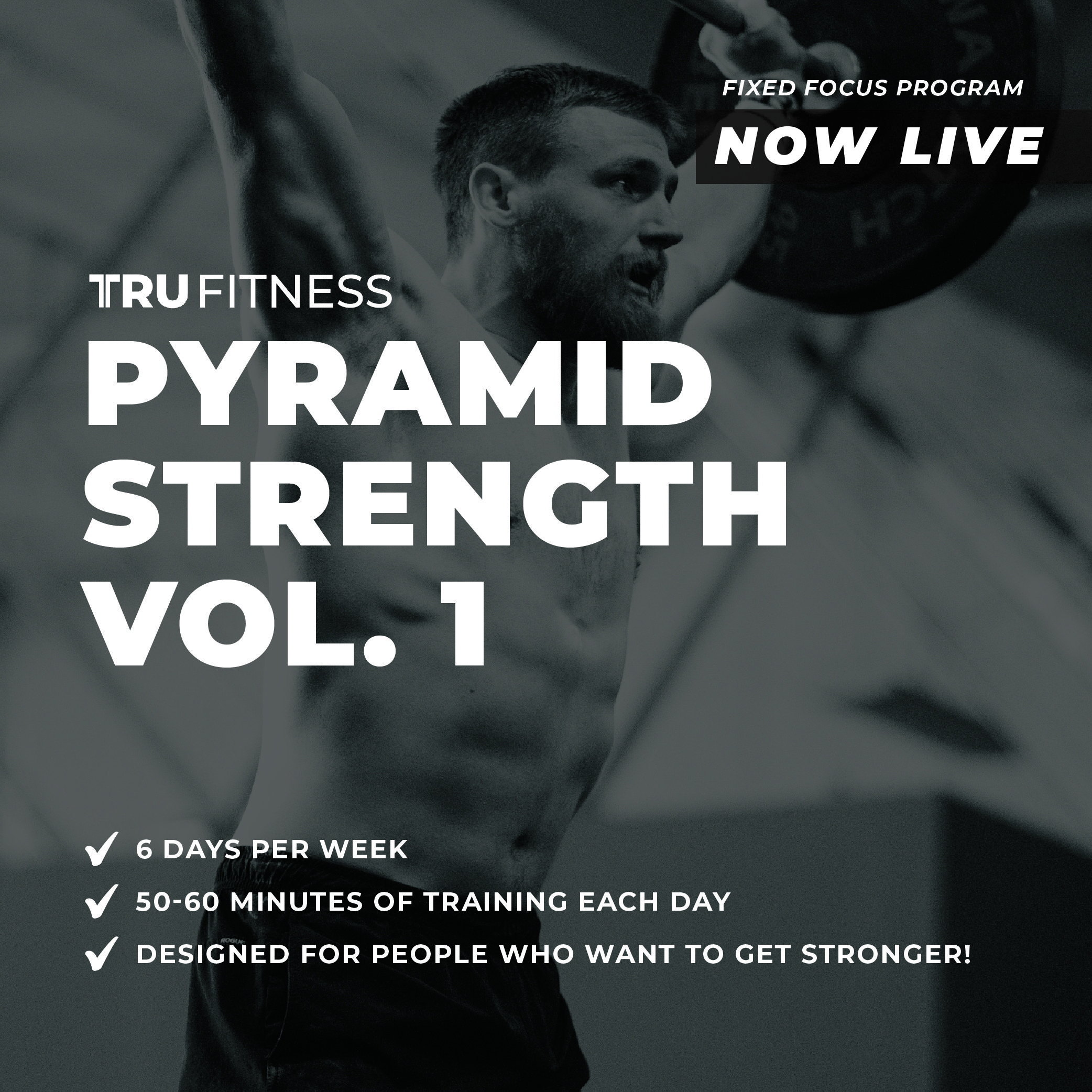 FIXED FOCUS PROGRAM

NOW LIVE

TRU FITNESS

PYRAMID STRENGTH VOL. 1

✓ 6 DAYS PER WEEK

✓ 50-60 MINUTES OF TRAINING EACH DAY

✓ DESIGNED FOR PEOPLE WHO WANT TO GET STRONGER!